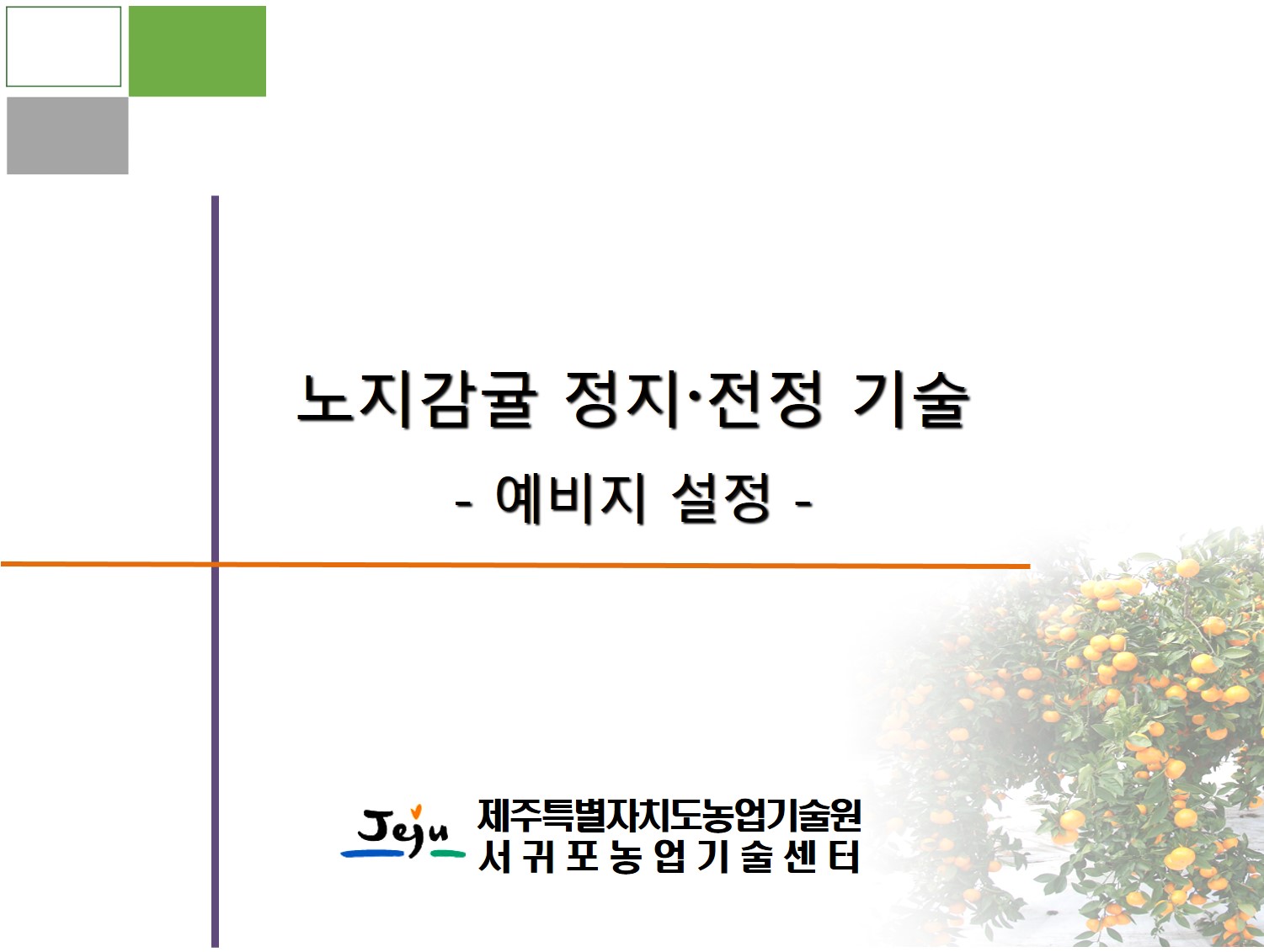 노지감귤 정지·전정 기술

- 예비지 설정 -

Jeju

제주특별자치도농업기술원
서귀포농업기술센터